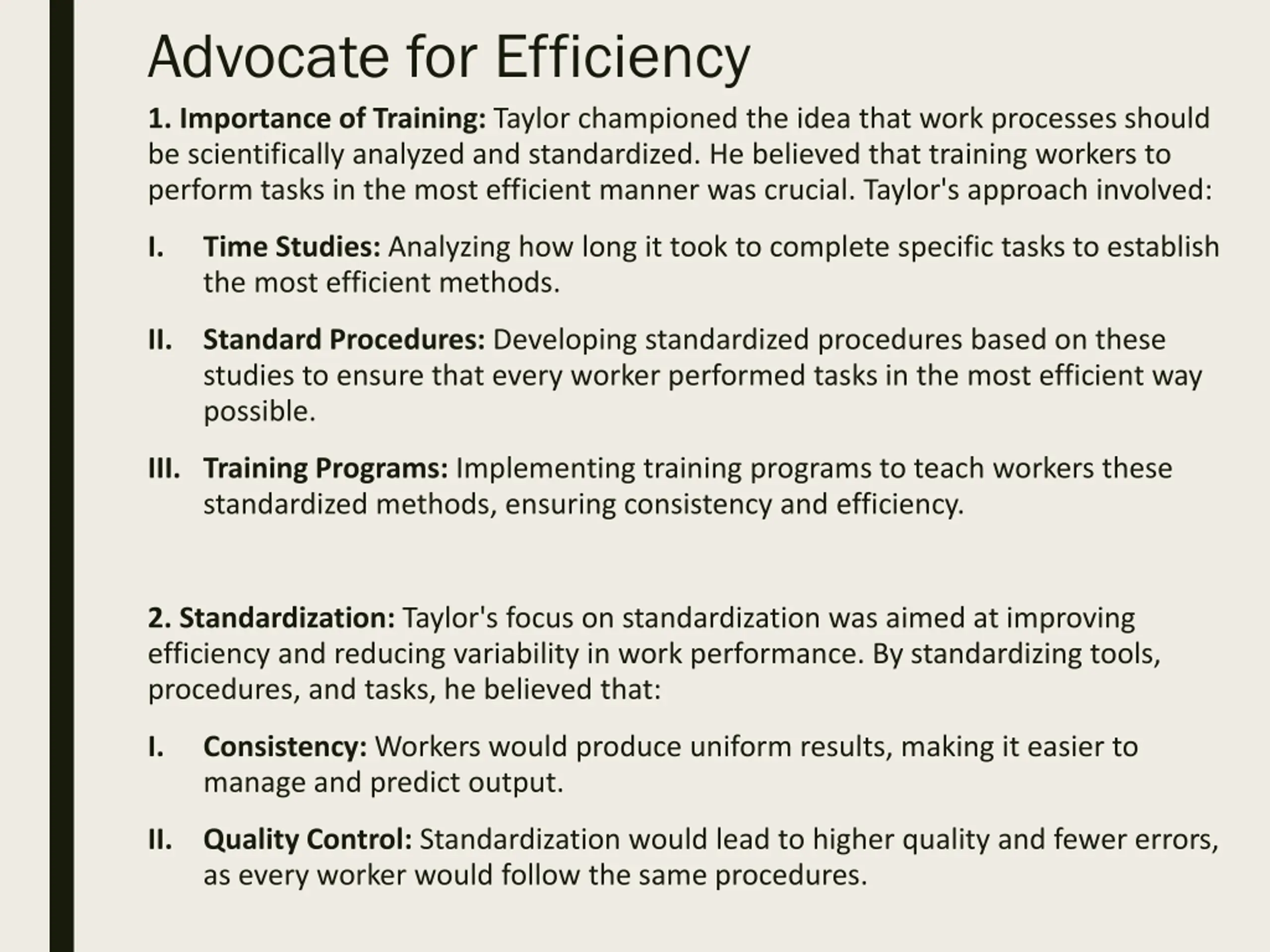 Advocate for Efficiency

1. Importance of Training: Taylor championed the idea that work processes should be scientifically analyzed and standardized. He believed that training workers to perform tasks in the most efficient manner was crucial. Taylor's approach involved:

I. Time Studies: Analyzing how long it took to complete specific tasks to establish the most efficient methods.

II. Standard Procedures: Developing standardized procedures based on these studies to ensure that every worker performed tasks in the most efficient way possible.

III. Training Programs: Implementing training programs to teach workers these standardized methods, ensuring consistency and efficiency.

2. Standardization: Taylor's focus on standardization was aimed at improving efficiency and reducing variability in work performance. By standardizing tools, procedures, and tasks, he believed that:

I. Consistency: Workers would produce uniform results, making it easier to manage and predict output.

II. Quality Control: Standardization would lead to higher quality and fewer errors, as every worker would follow the same procedures.